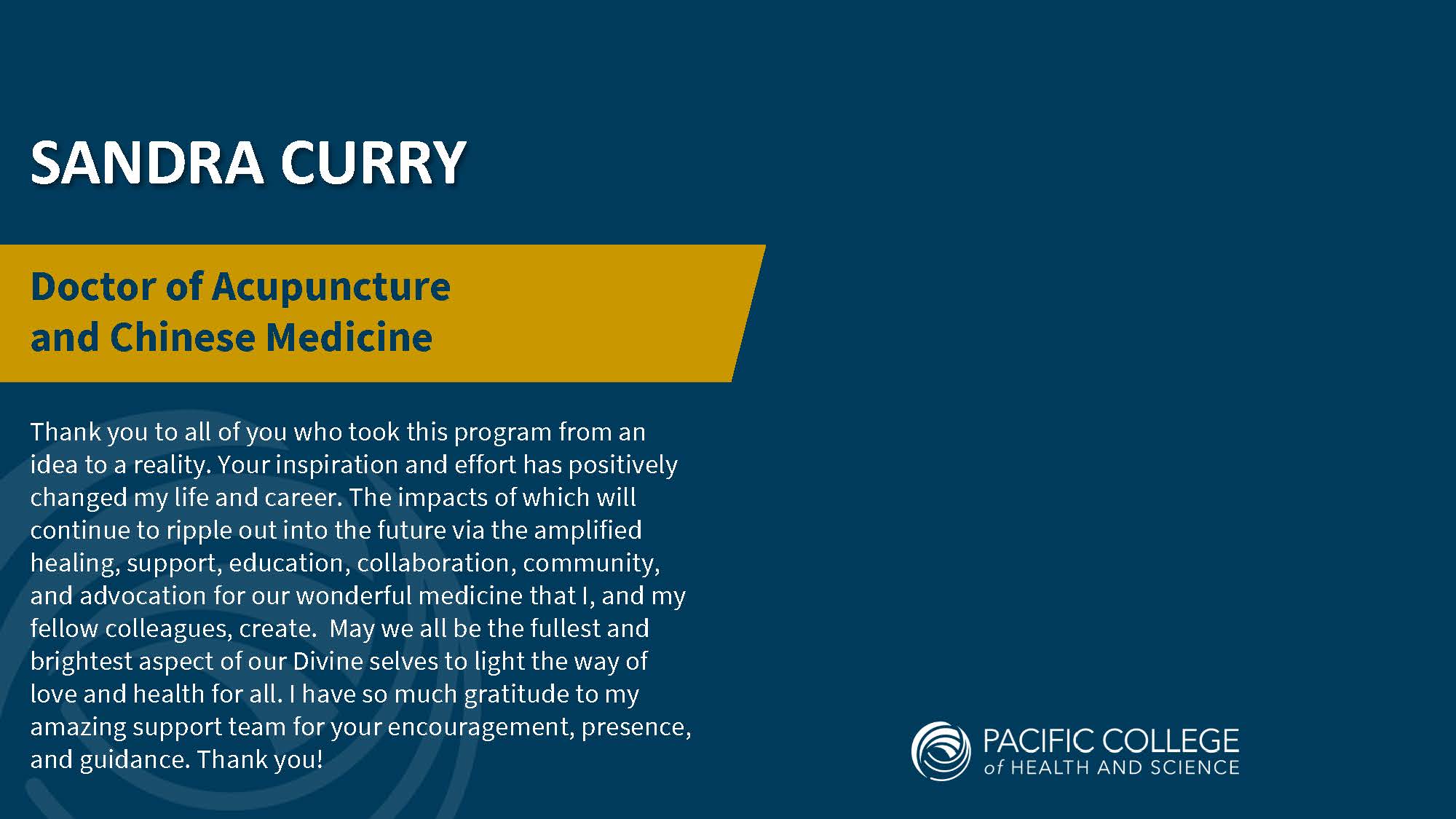 SANDRA CURRY

Doctor of Acupuncture and Chinese Medicine

Thank you to all of you who took this program from an idea to a reality. Your inspiration and effort has positively changed my life and career. The impacts of which will continue to ripple out into the future via the amplified healing, support, education, collaboration, community, and advocation for our wonderful medicine that I, and my fellow colleagues, create.  May we all be the fullest and brightest aspect of our Divine selves to light the way of love and health for all. I have so much gratitude to my amazing support team for your encouragement, presence, and guidance. Thank you!

PACIFIC COLLEGE
of HEALTH AND SCIENCE